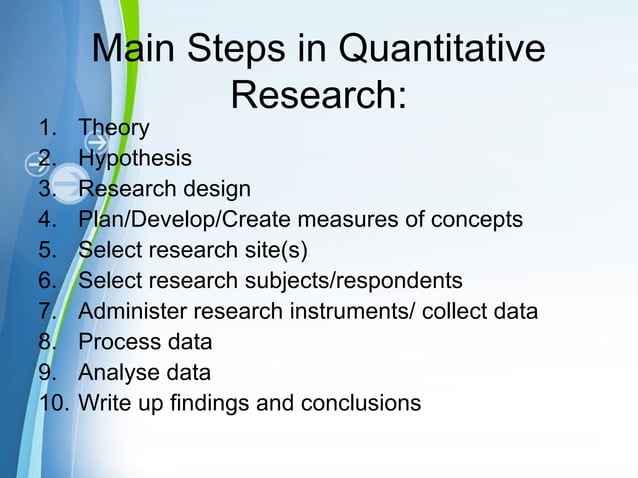 Main Steps in Quantitative Research:

1. Theory
2. Hypothesis
3. Research design
4. Plan/Develop/Create measures of concepts
5. Select research site(s)
6. Select research subjects/respondents
7. Administer research instruments/ collect data
8. Process data
9. Analyse data
10. Write up findings and conclusions